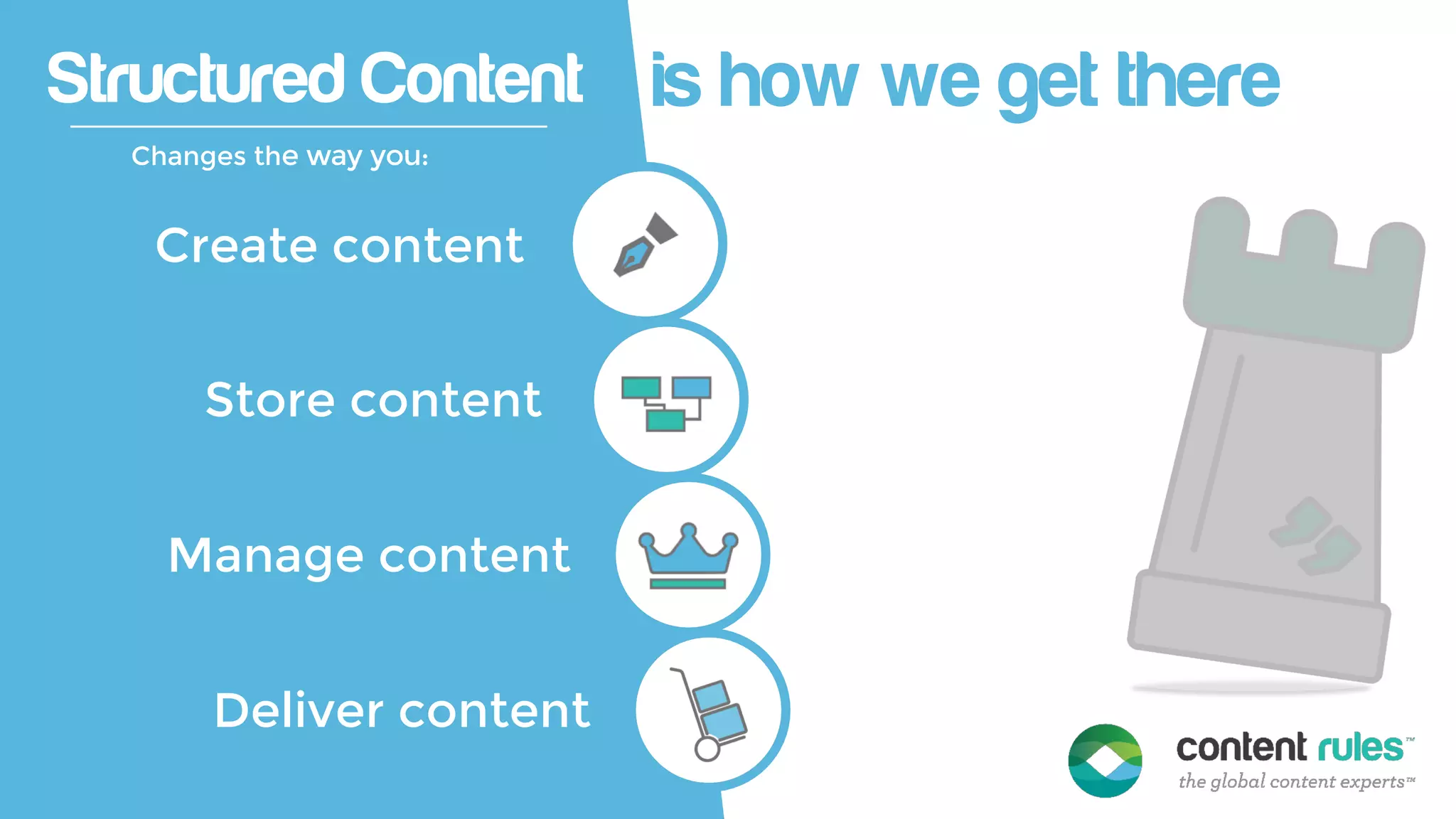 Structured Content is how we get there

Changes the way you:

Create content

Store content

Manage content

Deliver content

content rules™
the global content experts™